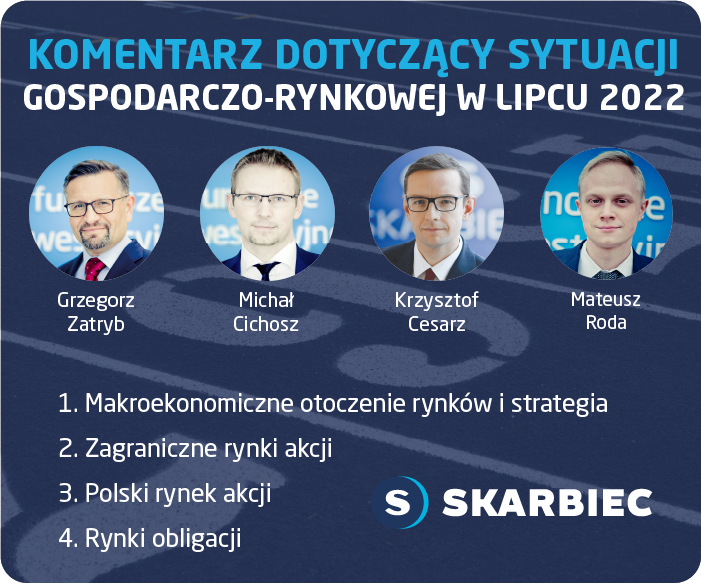 KOMENTARZ DOTYCZĄCY SYTUACJI
GOSPODARCZO-RYNKOWEJ W LIPCU 2022

Grzegorz Zatryb

Michał Cichosz

Krzysztof Cesarz

Mateusz Roda

1. Makroekonomiczne otoczenie rynków i strategia
2. Zagraniczne rynki akcji
3. Polski rynek akcji
4. Rynki obligacji

S SKARBIEC